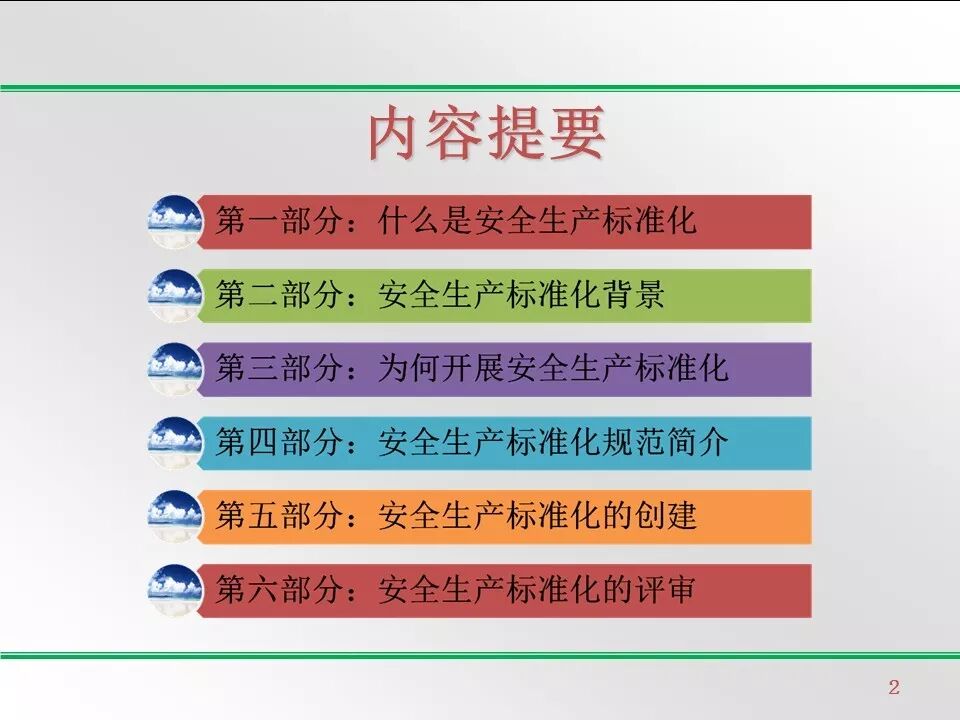 内容提要

第一部分：什么是安全生产标准化

第二部分：安全生产标准化背景

第三部分：为何开展安全生产标准化

第四部分：安全生产标准化规范简介

第五部分：安全生产标准化的创建

第六部分：安全生产标准化的评审

2